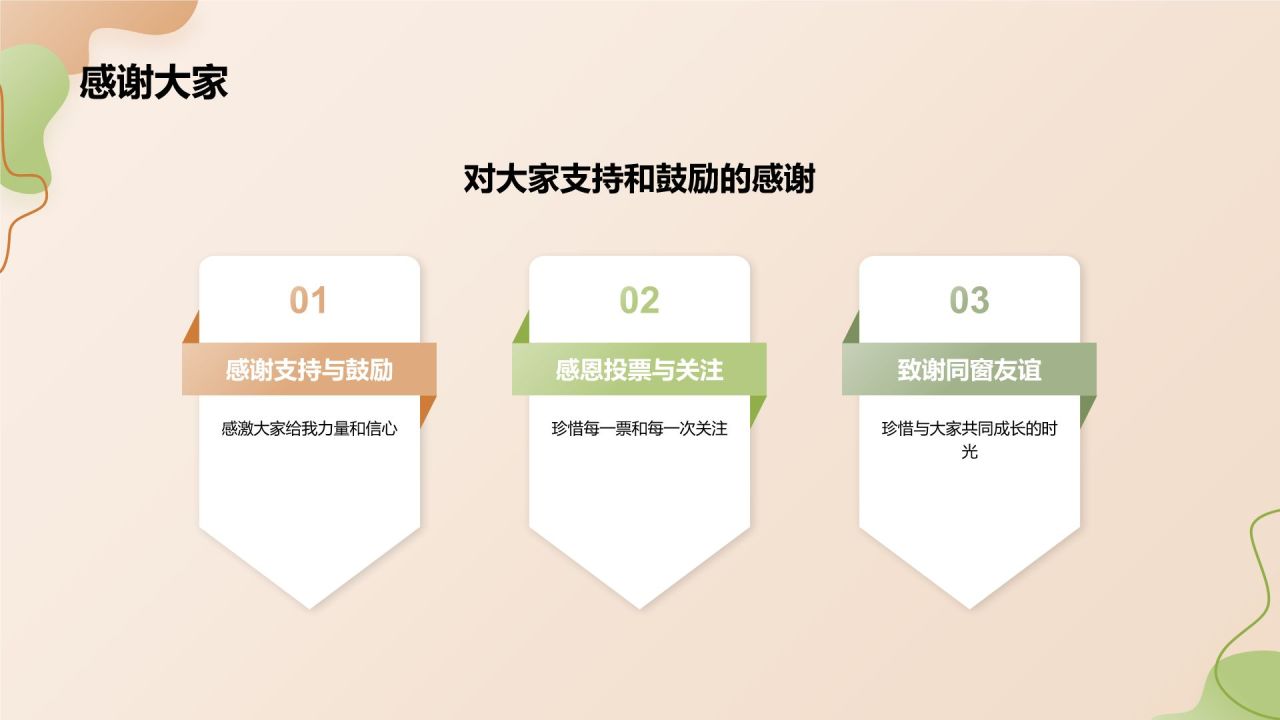 感谢大家

对大家支持和鼓励的感谢

01

感谢支持与鼓励

感激大家给我力量和信心

02

感恩投票与关注

珍惜每一票和每一次关注

03

致谢同窗友谊

珍惜与大家共同成长的时光